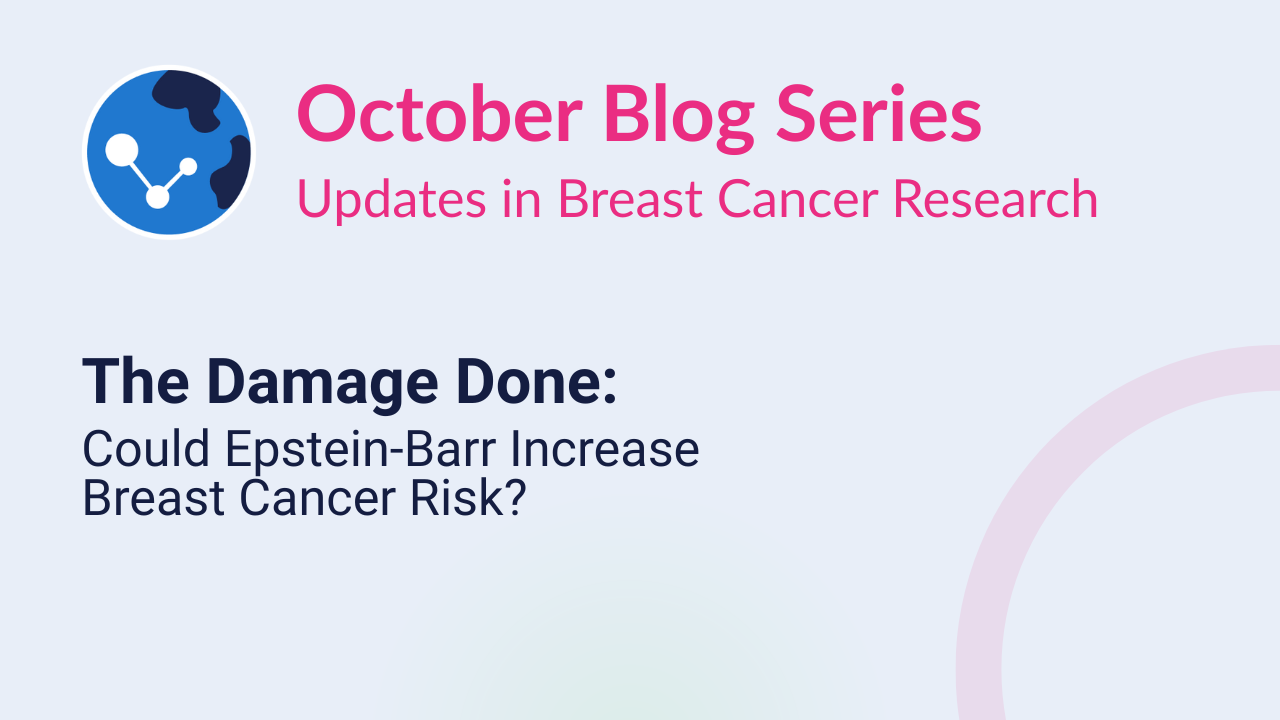 October Blog Series
Updates in Breast Cancer Research

The Damage Done:
Could Epstein-Barr Increase Breast Cancer Risk?